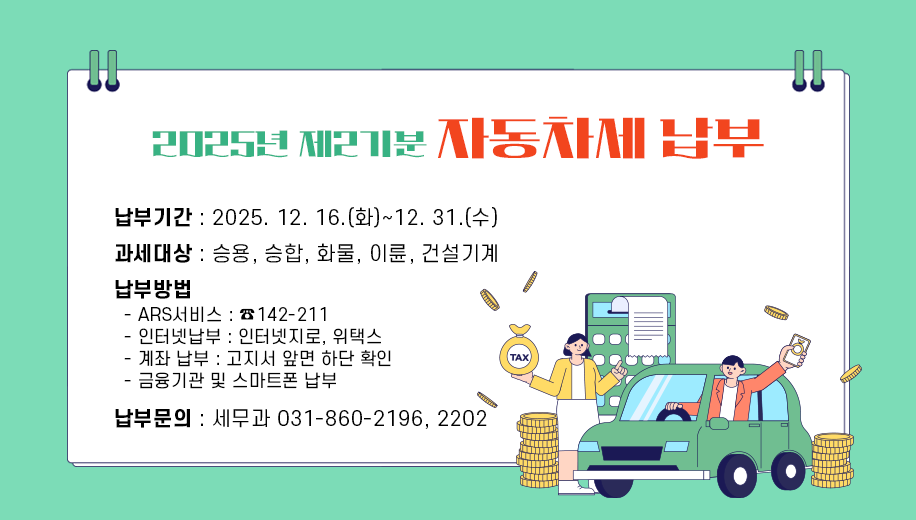 2025년 제2기분 자동차세 납부

납부기간 : 2025. 12. 16.(화)~12. 31.(수)

과세대상 : 승용, 승합, 화물, 이륜, 건설기계

납부방법
- ARS서비스 : ☎142-211
- 인터넷납부 : 인터넷지로, 위택스
- 계좌 납부 : 고지서 앞면 하단 확인
- 금융기관 및 스마트폰 납부

납부문의 : 세무과 031-860-2196, 2202

TAX